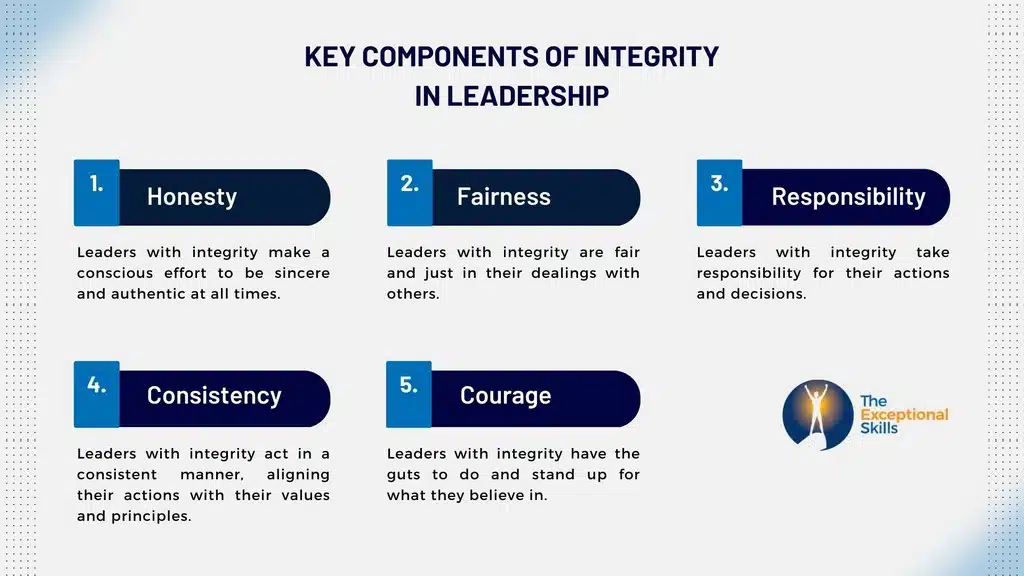 KEY COMPONENTS OF INTEGRITY IN LEADERSHIP

1. Honesty

Leaders with integrity make a conscious effort to be sincere and authentic at all times.

2. Fairness

Leaders with integrity are fair and just in their dealings with others.

3. Responsibility

Leaders with integrity take responsibility for their actions and decisions.

4. Consistency

Leaders with integrity act in a consistent manner, aligning their actions with their values and principles.

5. Courage

Leaders with integrity have the guts to do and stand up for what they believe in.

The Exceptional Skills